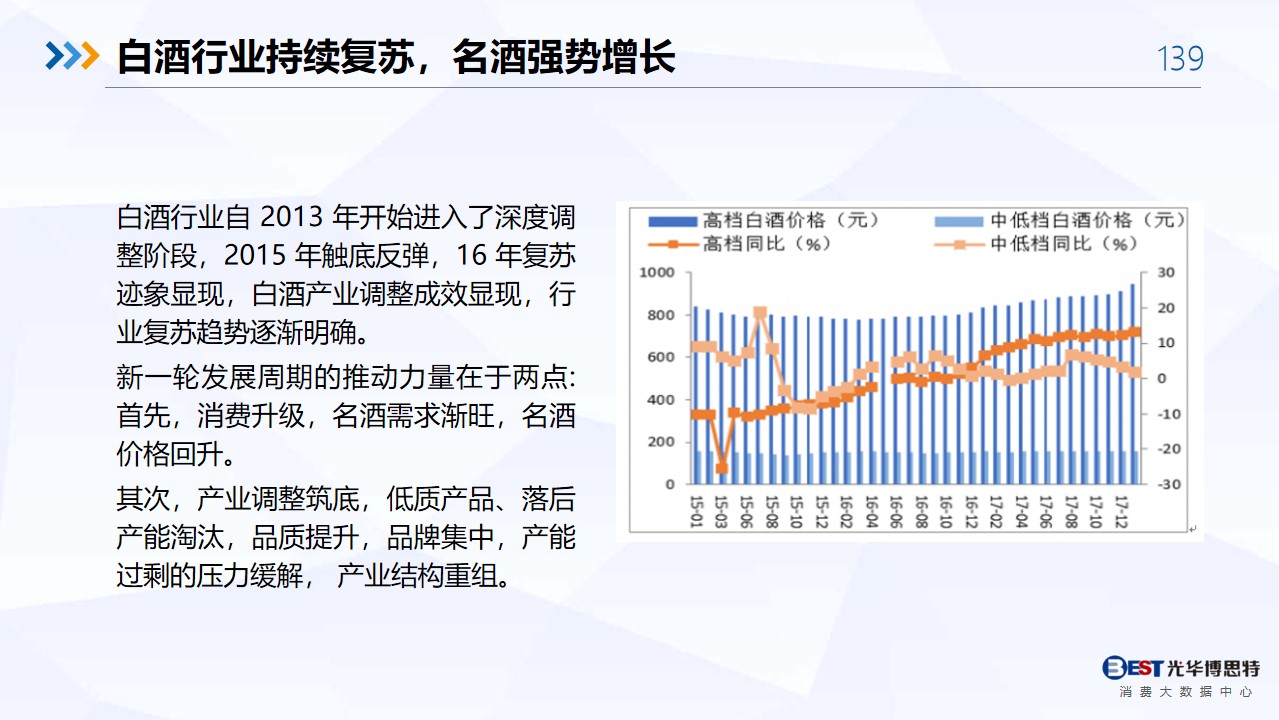 白酒行业持续复苏，名酒强势增长

139

白酒行业自 2013 年开始进入了深度调整阶段，2015 年触底反弹，16 年复苏迹象显现，白酒产业调整成效显现，行业复苏趋势逐渐明确。

新一轮发展周期的推动力量在于两点: 首先，消费升级，名酒需求渐旺，名酒价格回升。

其次，产业调整筑底，低质产品、落后产能淘汰，品质提升，品牌集中，产能过剩的压力缓解， 产业结构重组。

高档白酒价格（元） 中低档白酒价格（元） 高档同比（%） 中低档同比（%）

1000 800 600 400 200 0

30 20 10 0 -10 -20 -30

15-01 15-03 15-06 15-08 15-10 15-12 16-02 16-04 16-06 16-08 16-10 16-12 17-02 17-04 17-06 17-08 17-10 17-12

BEST 光华博思特
消费大数据中心